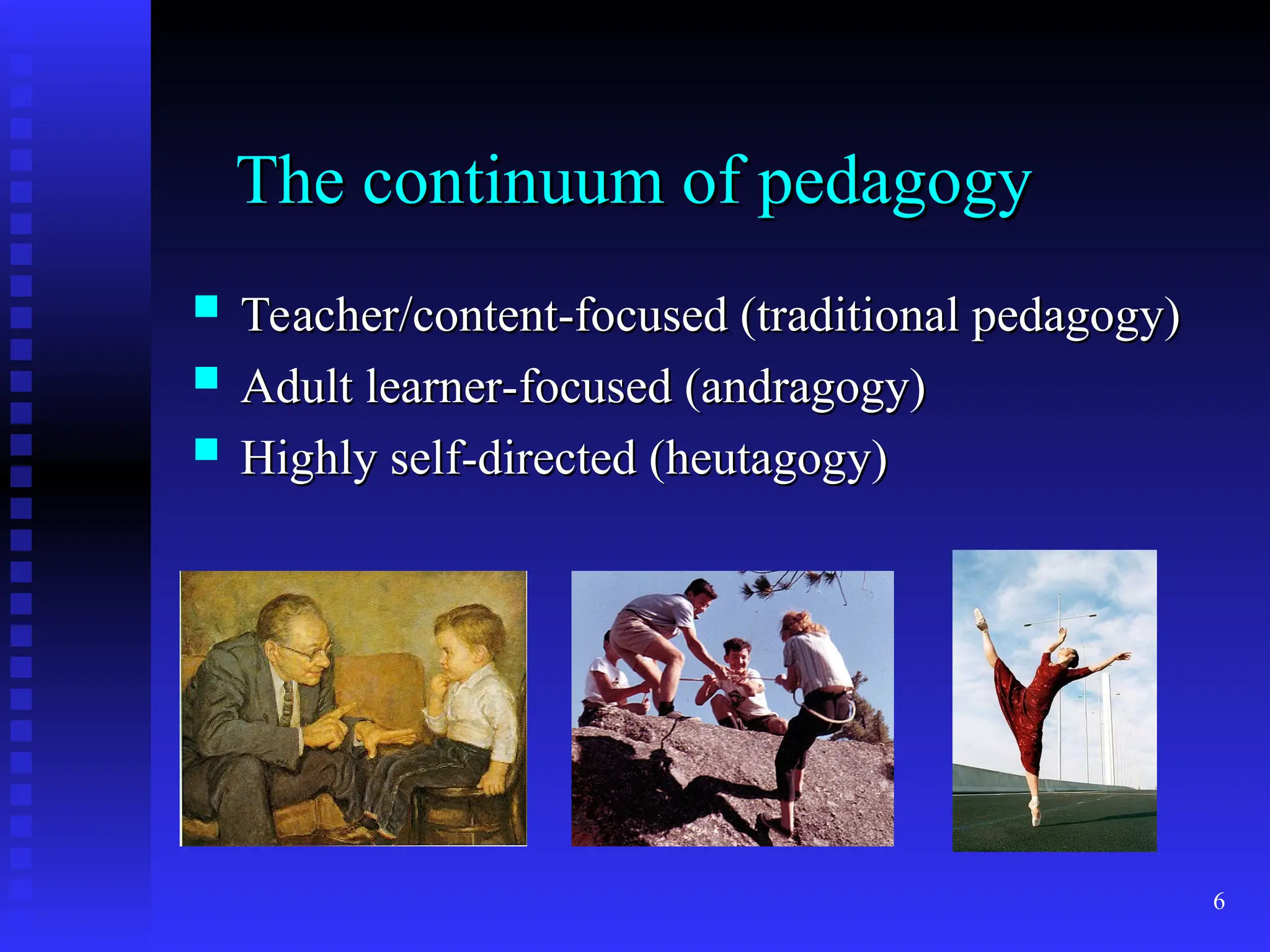 The continuum of pedagogy

- Teacher/content-focused (traditional pedagogy)
- Adult learner-focused (andragogy)
- Highly self-directed (heutagogy)

6